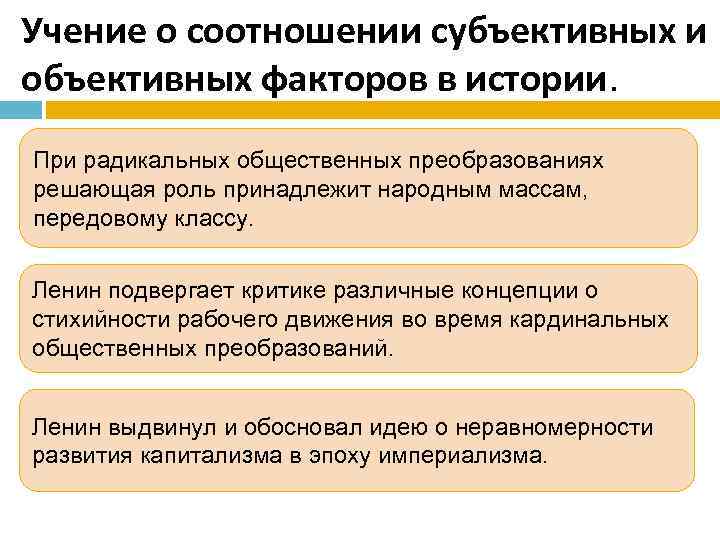 Учение о соотношении субъективных и объективных факторов в истории.

При радикальных общественных преобразованиях решающая роль принадлежит народным массам, передовому классу.

Ленин подвергает критике различные концепции о стихийности рабочего движения во время кардинальных общественных преобразований.

Ленин выдвинул и обосновал идею о неравномерности развития капитализма в эпоху империализма.